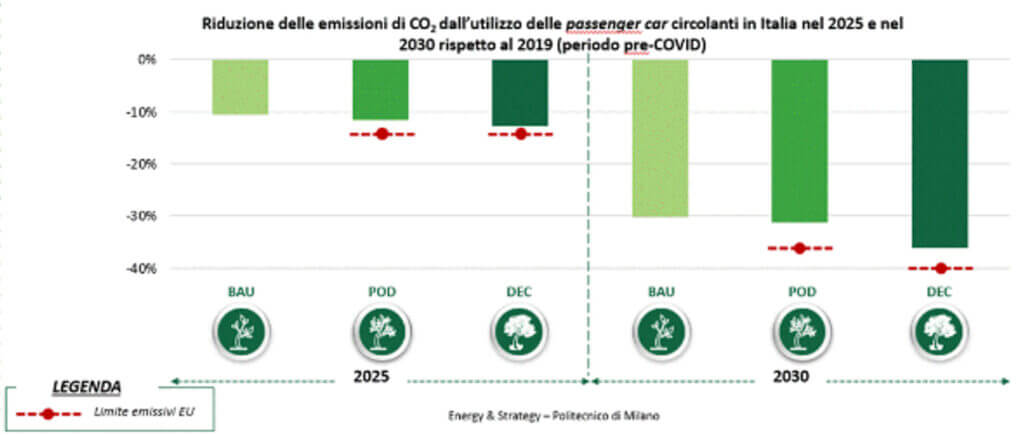 Riduzione delle emissioni di $CO_2$ dall'utilizzo delle passenger car circolanti in Italia nel 2025 e nel 2030 rispetto al 2019 (periodo pre-COVID)

0%
-10%
-20%
-30%
-40%

BAU
POD
DEC
BAU
POD
DEC

2025
2030

LEGENDA
Limite emissivi EU

Energy & Strategy – Politecnico di Milano